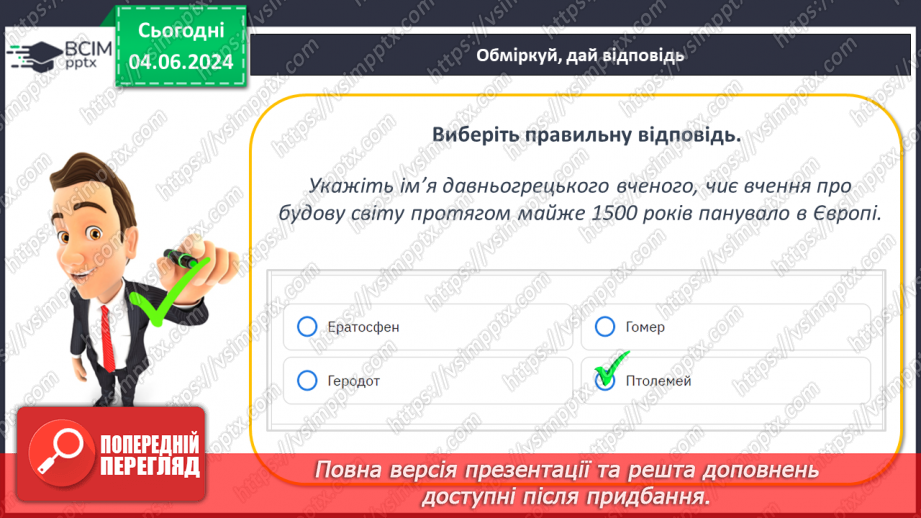 ВСІМ pptx

Сьогодні 04.06.2024

Обміркуй, дай відповідь

Виберіть правильну відповідь.

Укажіть ім'я давньогрецького вченого, чиє вчення про будову світу протягом майже 1500 років панувало в Європі.

Ератосфен

Гомер

Геродот

Птолемей

ПОПЕРЕДНІЙ ПЕРЕГЛЯД

Повна версія презентації та решта доповнень доступні після придбання.

https://vsimpptx.com